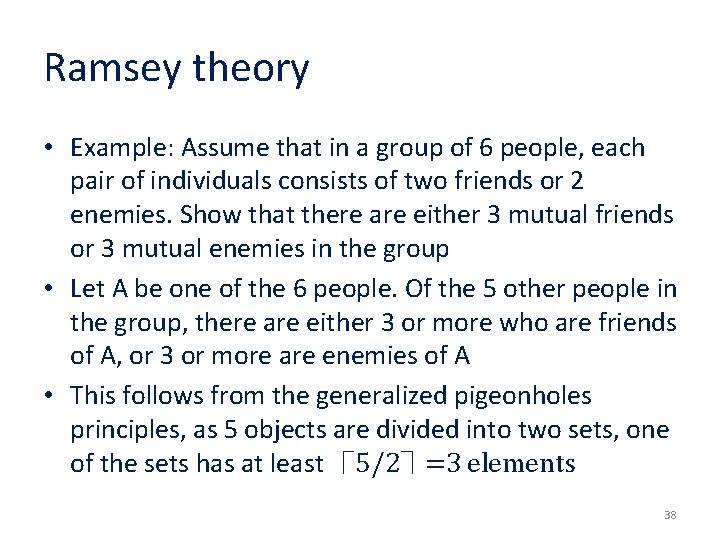 Ramsey theory

• Example: Assume that in a group of 6 people, each pair of individuals consists of two friends or 2 enemies. Show that there are either 3 mutual friends or 3 mutual enemies in the group

• Let A be one of the 6 people. Of the 5 other people in the group, there are either 3 or more who are friends of A, or 3 or more are enemies of A

• This follows from the generalized pigeonholes principles, as 5 objects are divided into two sets, one of the sets has at least $\lceil 5/2 \rceil = 3$ elements

38